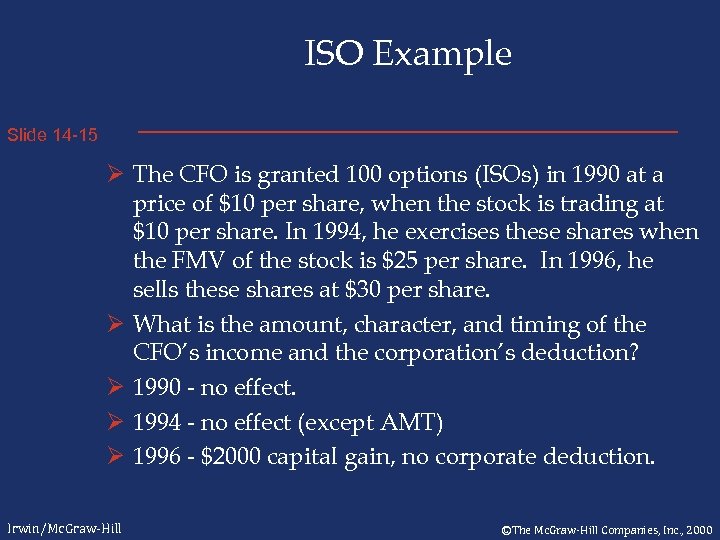 ISO Example

Slide 14-15

➢ The CFO is granted 100 options (ISOs) in 1990 at a price of \$10 per share, when the stock is trading at \$10 per share. In 1994, he exercises these shares when the FMV of the stock is \$25 per share. In 1996, he sells these shares at \$30 per share.

➢ What is the amount, character, and timing of the CFO's income and the corporation's deduction?

➢ 1990 - no effect.

➢ 1994 - no effect (except AMT)

➢ 1996 - \$2000 capital gain, no corporate deduction.

Irwin/McGraw-Hill

©The McGraw-Hill Companies, Inc., 2000